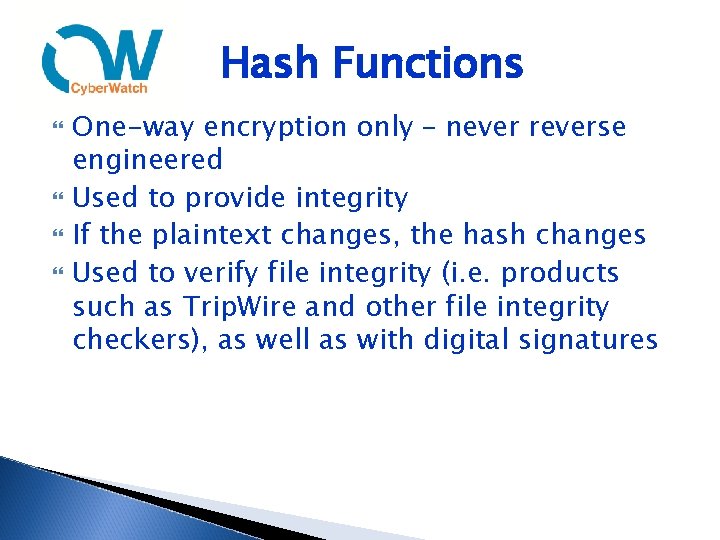 CW
CyberWatch

Hash Functions

One-way encryption only – never reverse engineered
Used to provide integrity
If the plaintext changes, the hash changes
Used to verify file integrity (i.e. products such as TripWire and other file integrity checkers), as well as with digital signatures